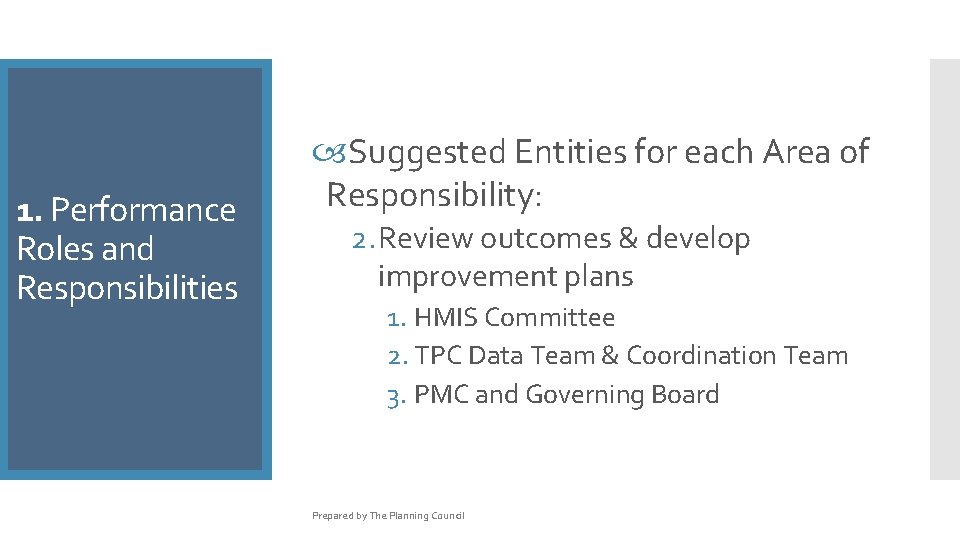 1. Performance Roles and Responsibilities

Suggested Entities for each Area of Responsibility:

2. Review outcomes & develop improvement plans

1. HMIS Committee
2. TPC Data Team & Coordination Team
3. PMC and Governing Board

Prepared by The Planning Council